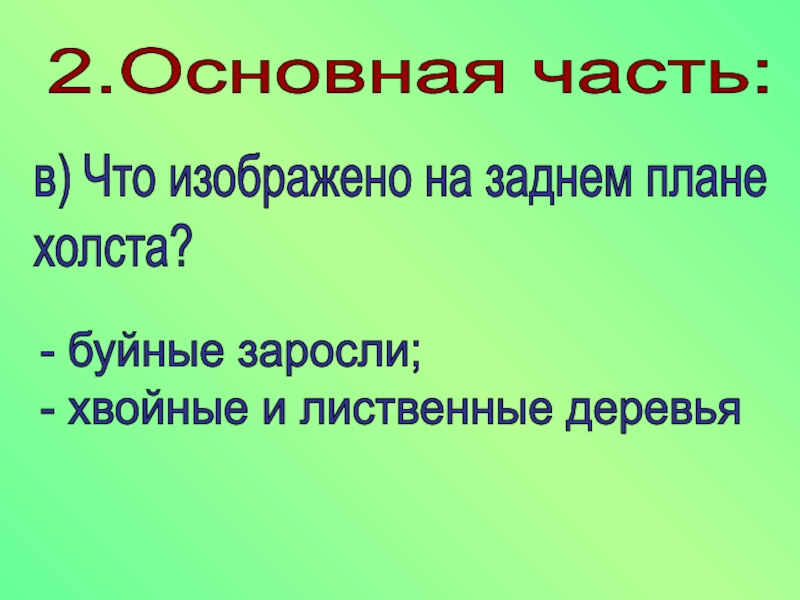 2.Основная часть:

в) Что изображено на заднем плане холста?

- буйные заросли;
- хвойные и лиственные деревья